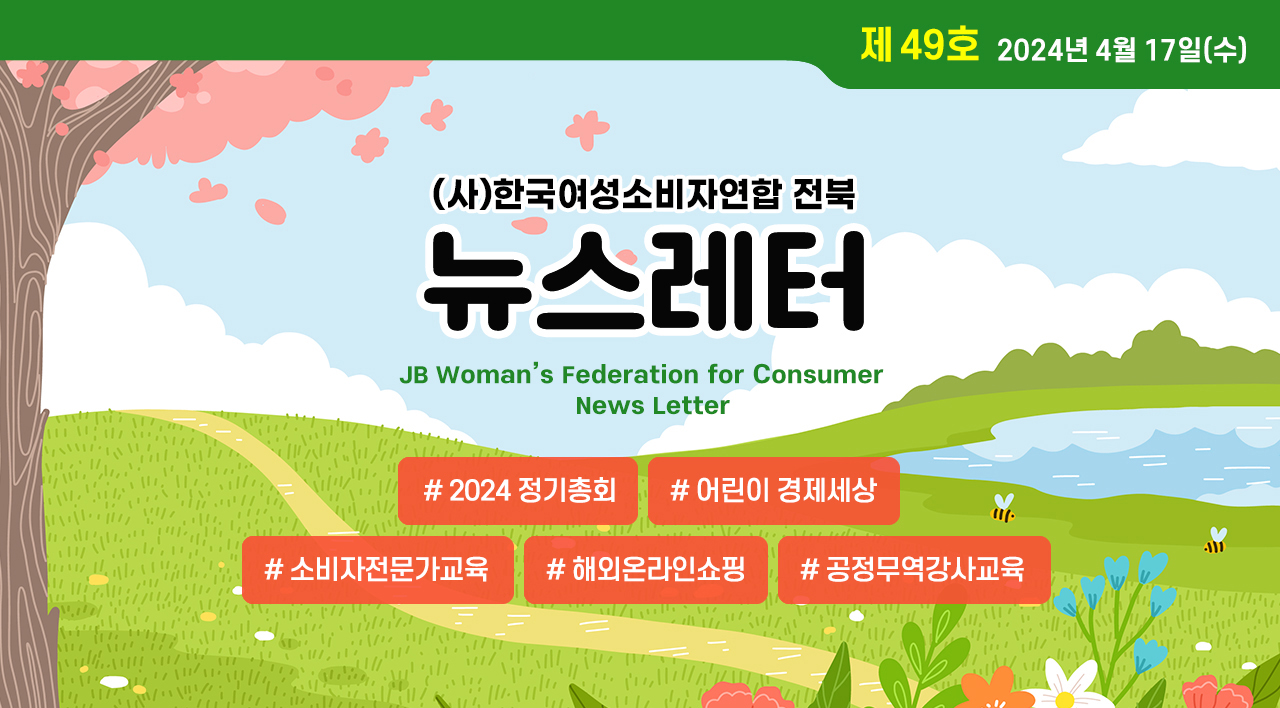 제 49호 2024년 4월 17일(수)

(사)한국여성소비자연합 전북

뉴스레터

JB Woman's Federation for Consumer News Letter

# 2024 정기총회
# 어린이 경제세상
# 소비자전문가교육
# 해외온라인쇼핑
# 공정무역강사교육